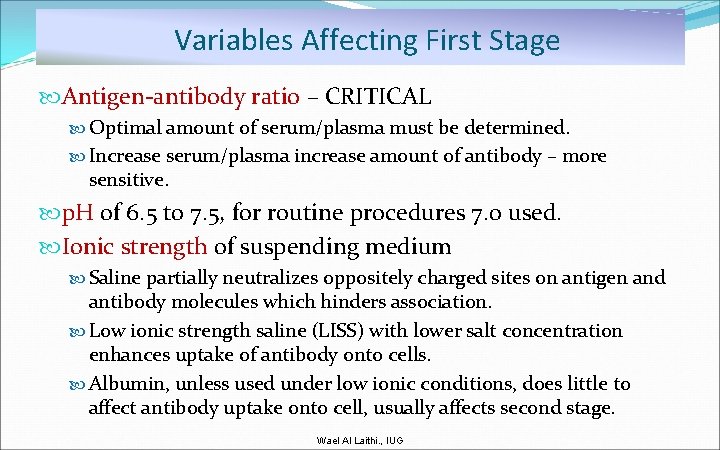 Variables Affecting First Stage

Antigen-antibody ratio – CRITICAL

Optimal amount of serum/plasma must be determined.

Increase serum/plasma increase amount of antibody – more sensitive.

pH of 6.5 to 7.5, for routine procedures 7.0 used.

Ionic strength of suspending medium

Saline partially neutralizes oppositely charged sites on antigen and antibody molecules which hinders association.

Low ionic strength saline (LISS) with lower salt concentration enhances uptake of antibody onto cells.

Albumin, unless used under low ionic conditions, does little to affect antibody uptake onto cell, usually affects second stage.

Wael Al Laithi., IUG